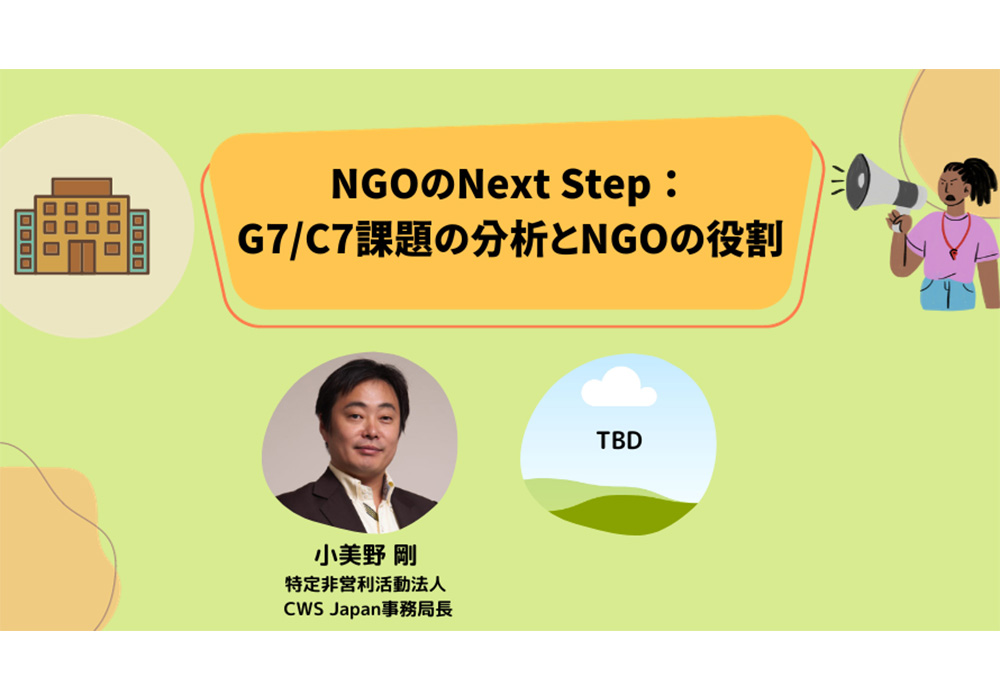 NGOのNext Step：
G7/C7課題の分析とNGOの役割

TBD

小美野 剛
特定非営利活動法人
CWS Japan事務局長